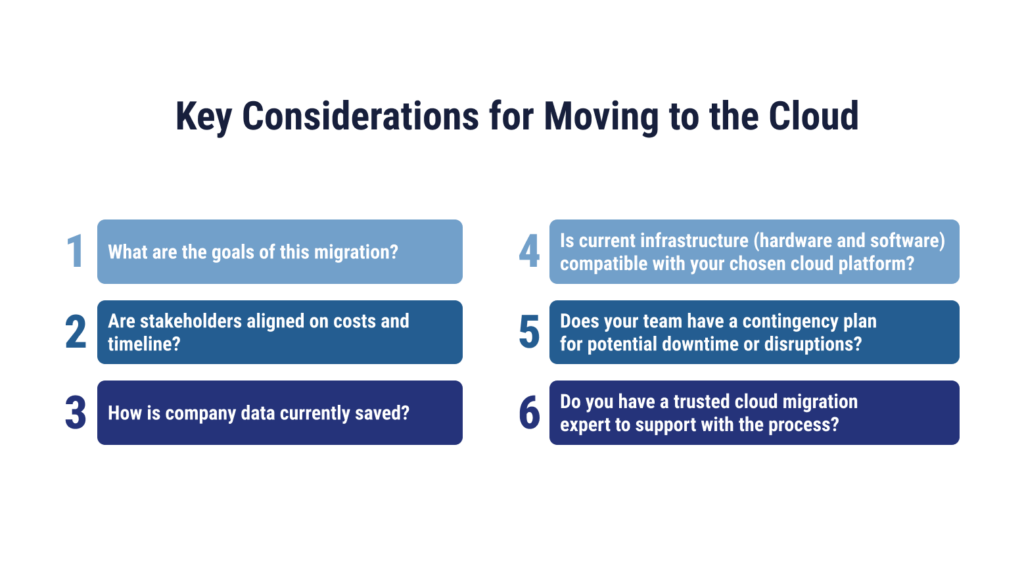 Key Considerations for Moving to the Cloud

1 What are the goals of this migration?

2 Are stakeholders aligned on costs and timeline?

3 How is company data currently saved?

4 Is current infrastructure (hardware and software) compatible with your chosen cloud platform?

5 Does your team have a contingency plan for potential downtime or disruptions?

6 Do you have a trusted cloud migration expert to support with the process?